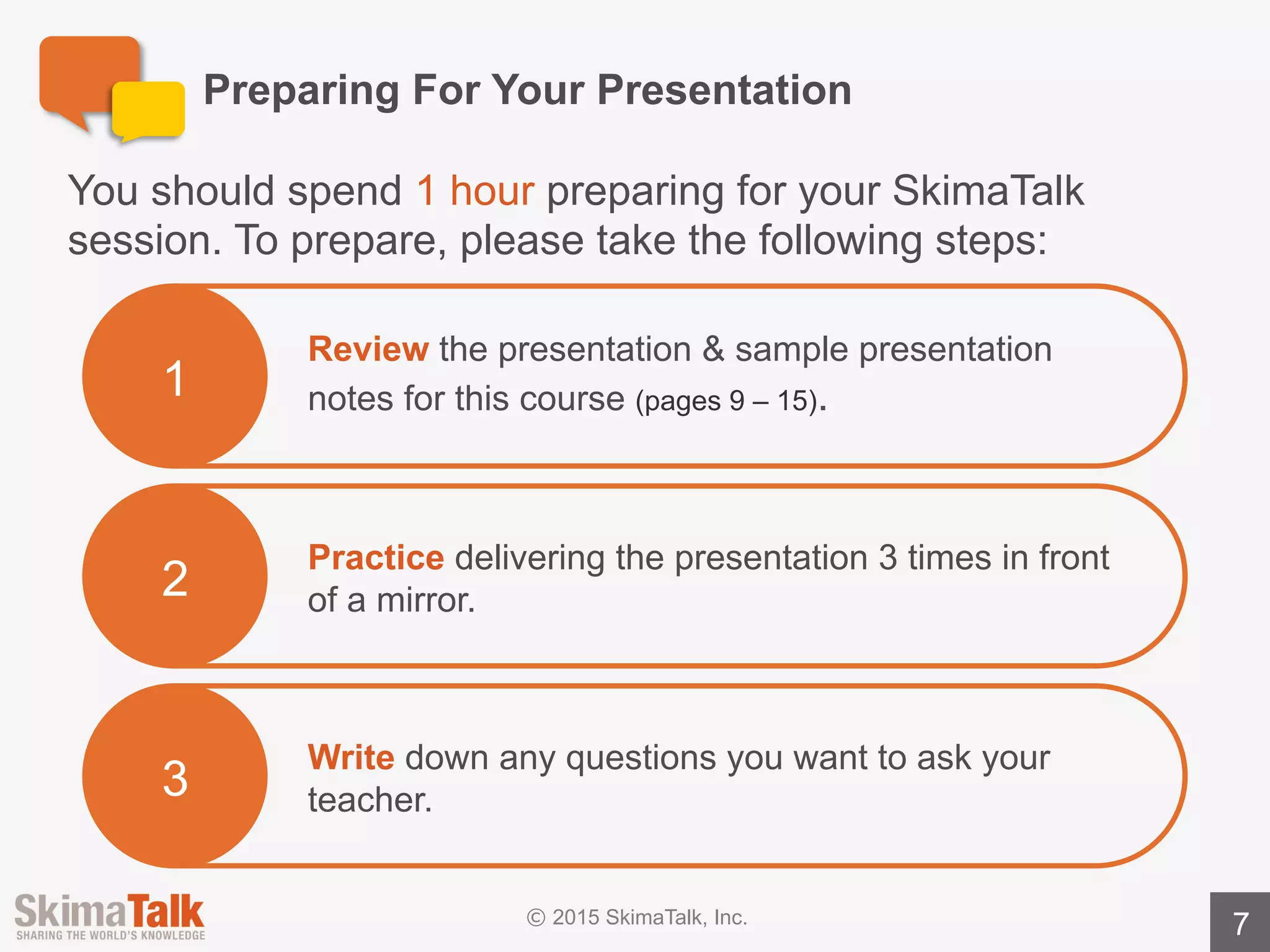 Preparing For Your Presentation

You should spend 1 hour preparing for your SkimaTalk session. To prepare, please take the following steps:

1

Review the presentation & sample presentation notes for this course (pages 9 – 15).

2

Practice delivering the presentation 3 times in front of a mirror.

3

Write down any questions you want to ask your teacher.

SkimaTalk
SHARING THE WORLD'S KNOWLEDGE

© 2015 SkimaTalk, Inc.

7